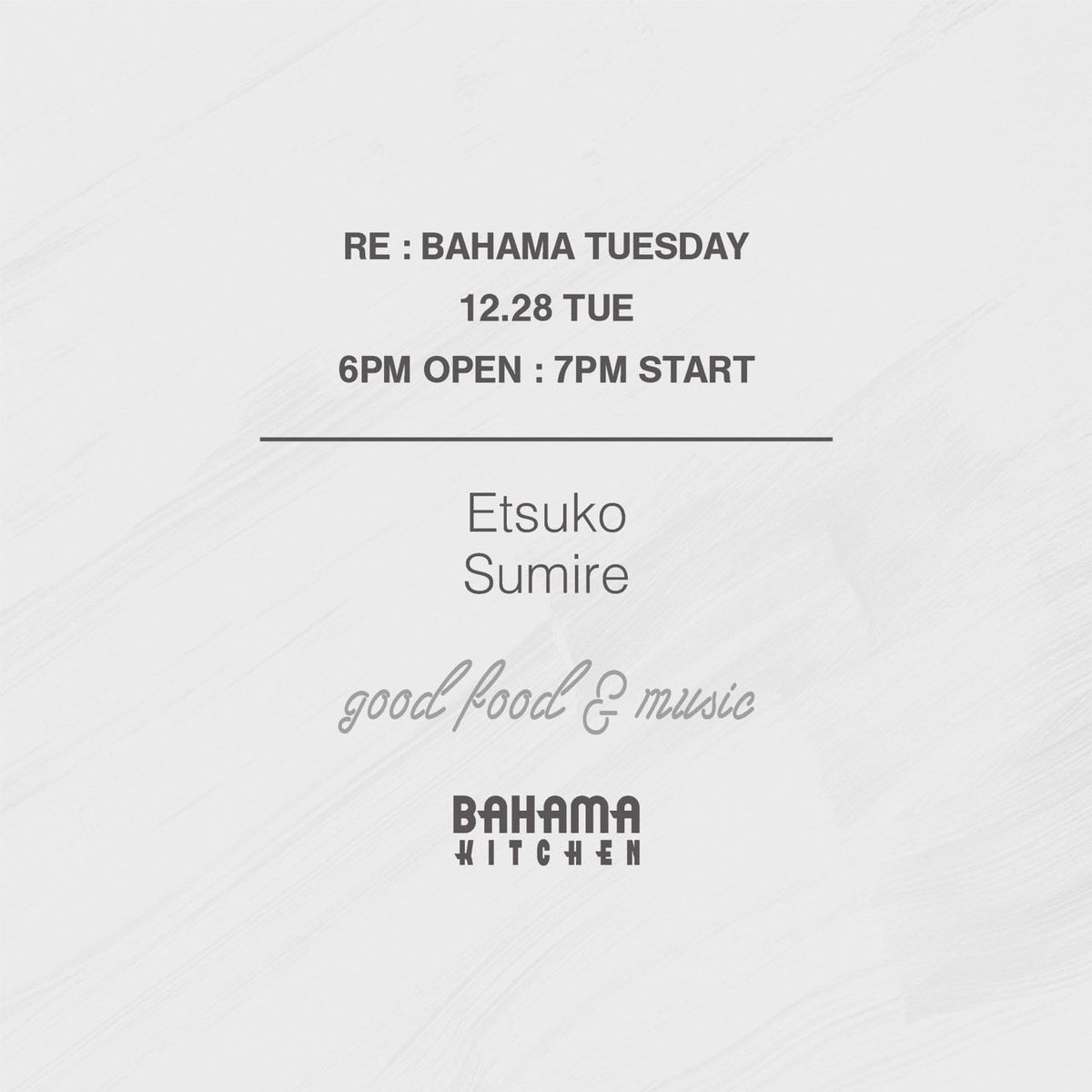 RE : BAHAMA TUESDAY
12.28 TUE
6PM OPEN : 7PM START

Etsuko
Sumire

good food & music

BAHAMA
KITCHEN